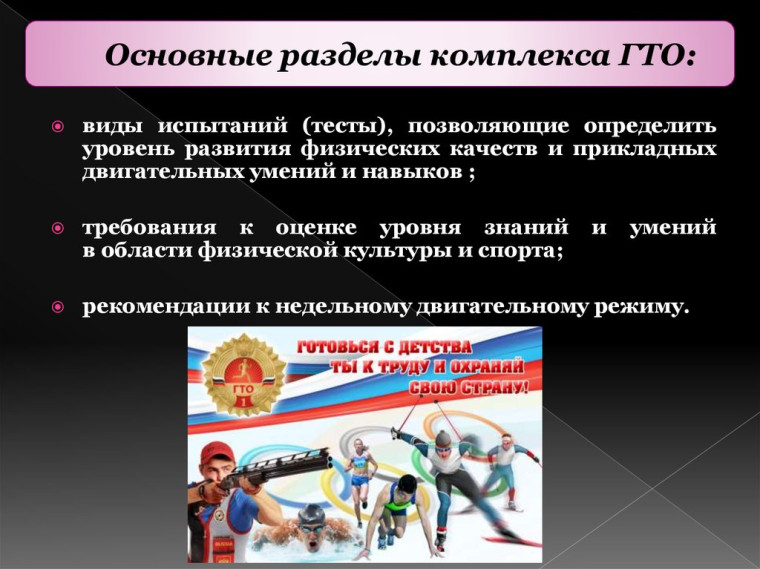 Основные разделы комплекса ГТО:

виды испытаний (тесты), позволяющие определить уровень развития физических качеств и прикладных двигательных умений и навыков ;

требования к оценке уровня знаний и умений в области физической культуры и спорта;

рекомендации к недельному двигательному режиму.

ГТО
1

ГОТОВЬСЯ С ДЕТСТВА ТЫ К ТРУДУ И ОХРАНЯЙ СВОЮ СТРАНУ!